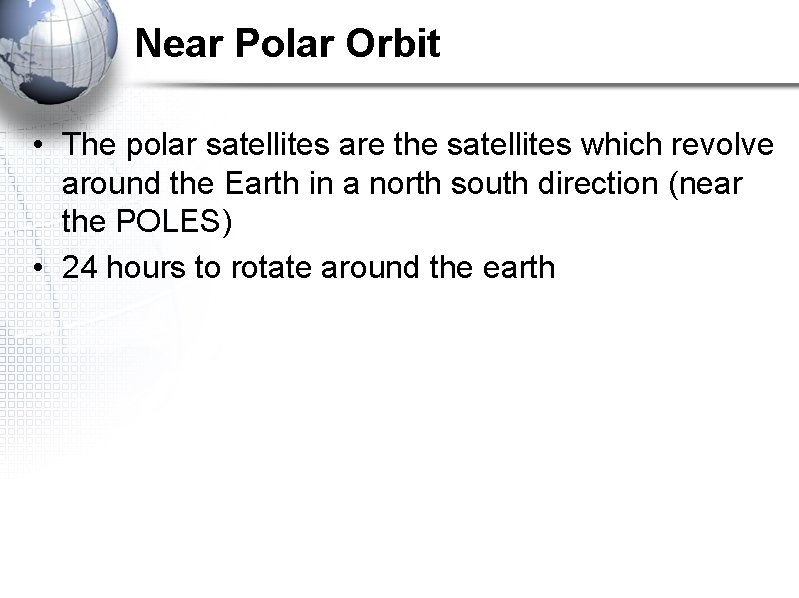 Near Polar Orbit

• The polar satellites are the satellites which revolve around the Earth in a north south direction (near the POLES)
• 24 hours to rotate around the earth